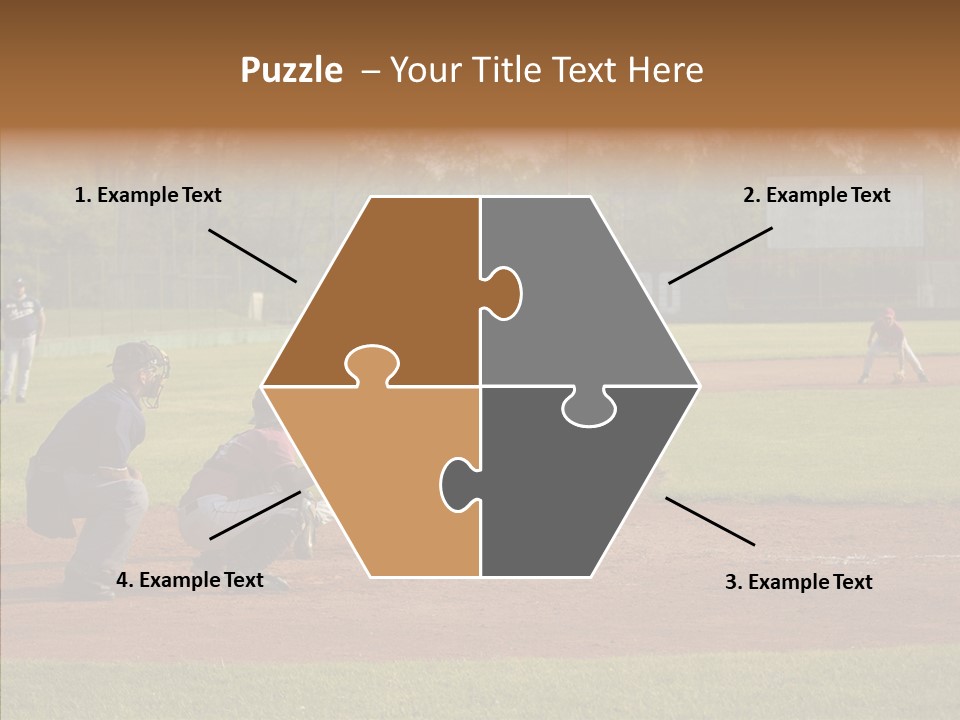 Puzzle – Your Title Text Here

1. Example Text

2. Example Text

4. Example Text

3. Example Text